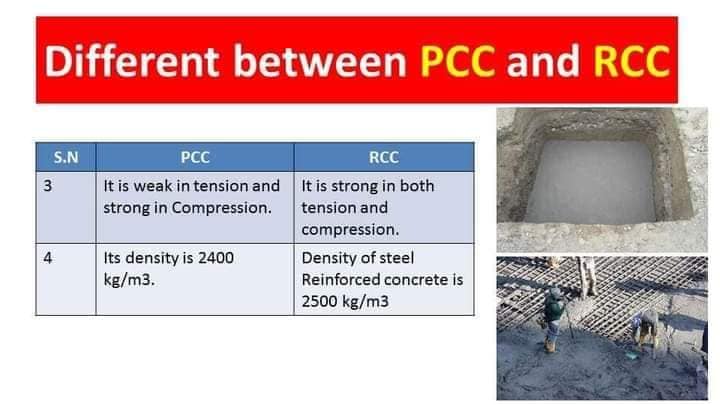 Different between PCC and RCC

| S.N | PCC | RCC |
|---|---|---|
| 3 | It is weak in tension and strong in Compression. | It is strong in both tension and compression. |
| 4 | Its density is 2400 kg/m3. | Density of steel Reinforced concrete is 2500 kg/m3 |